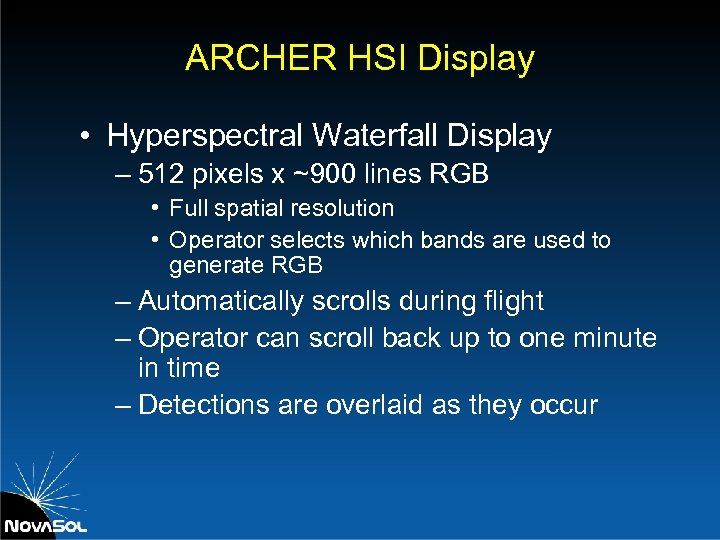 ARCHER HSI Display

• Hyperspectral Waterfall Display

– 512 pixels x ~900 lines RGB

• Full spatial resolution

• Operator selects which bands are used to generate RGB

– Automatically scrolls during flight

– Operator can scroll back up to one minute in time

– Detections are overlaid as they occur

NOVASOL